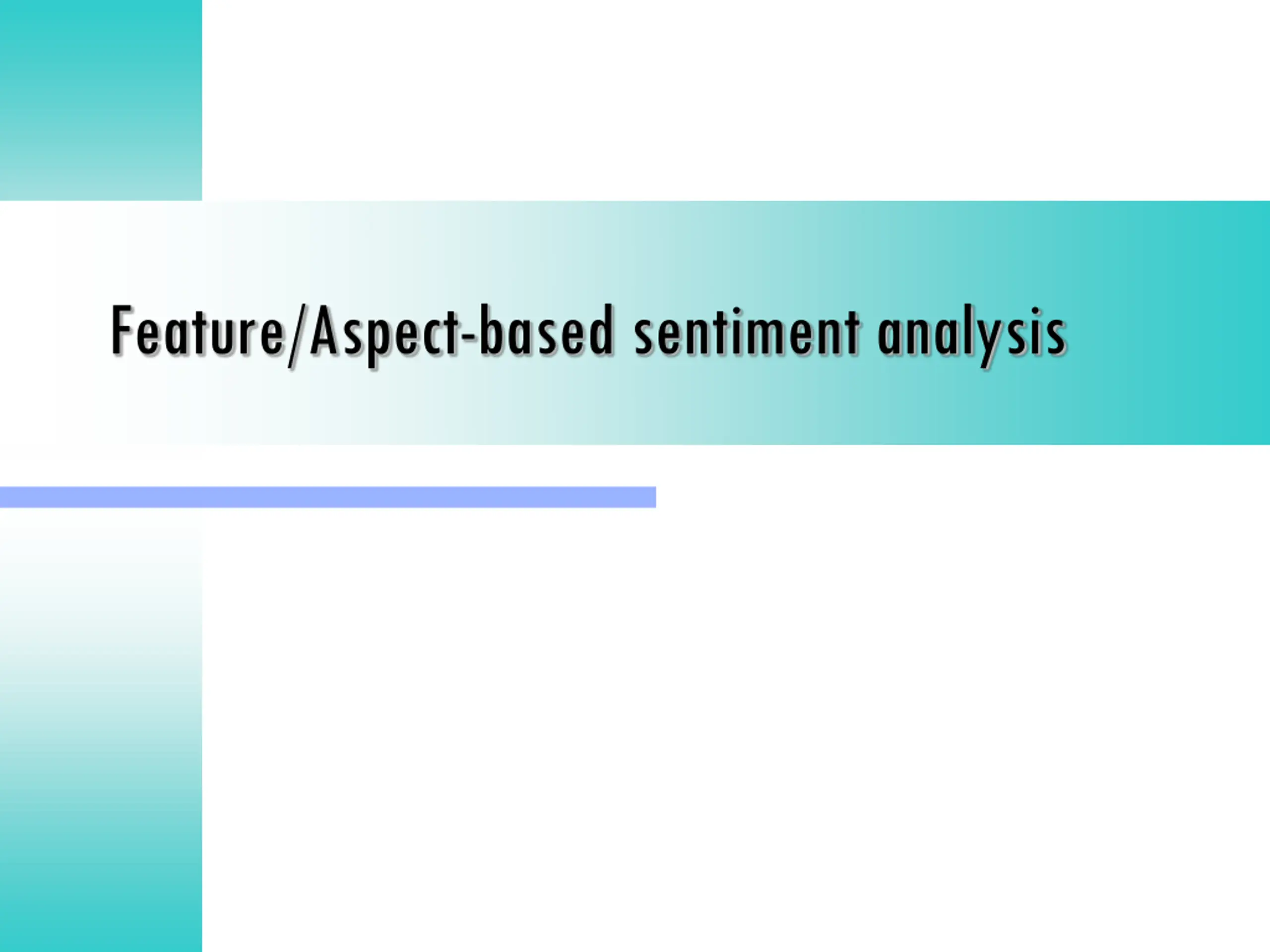 Feature/Aspect-based sentiment analysis